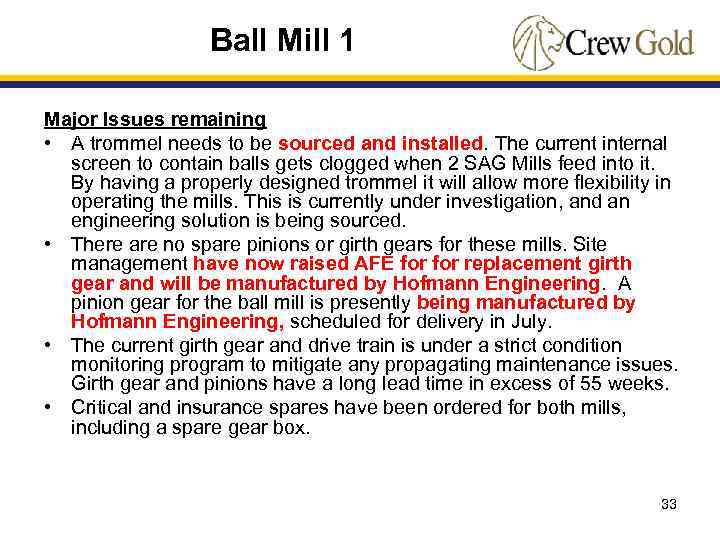 Ball Mill 1

Crew Gold

Major Issues remaining

• A trommel needs to be sourced and installed. The current internal screen to contain balls gets clogged when 2 SAG Mills feed into it. By having a properly designed trommel it will allow more flexibility in operating the mills. This is currently under investigation, and an engineering solution is being sourced.

• There are no spare pinions or girth gears for these mills. Site management have now raised AFE for for replacement girth gear and will be manufactured by Hofmann Engineering. A pinion gear for the ball mill is presently being manufactured by Hofmann Engineering, scheduled for delivery in July.

• The current girth gear and drive train is under a strict condition monitoring program to mitigate any propagating maintenance issues. Girth gear and pinions have a long lead time in excess of 55 weeks.

• Critical and insurance spares have been ordered for both mills, including a spare gear box.

33